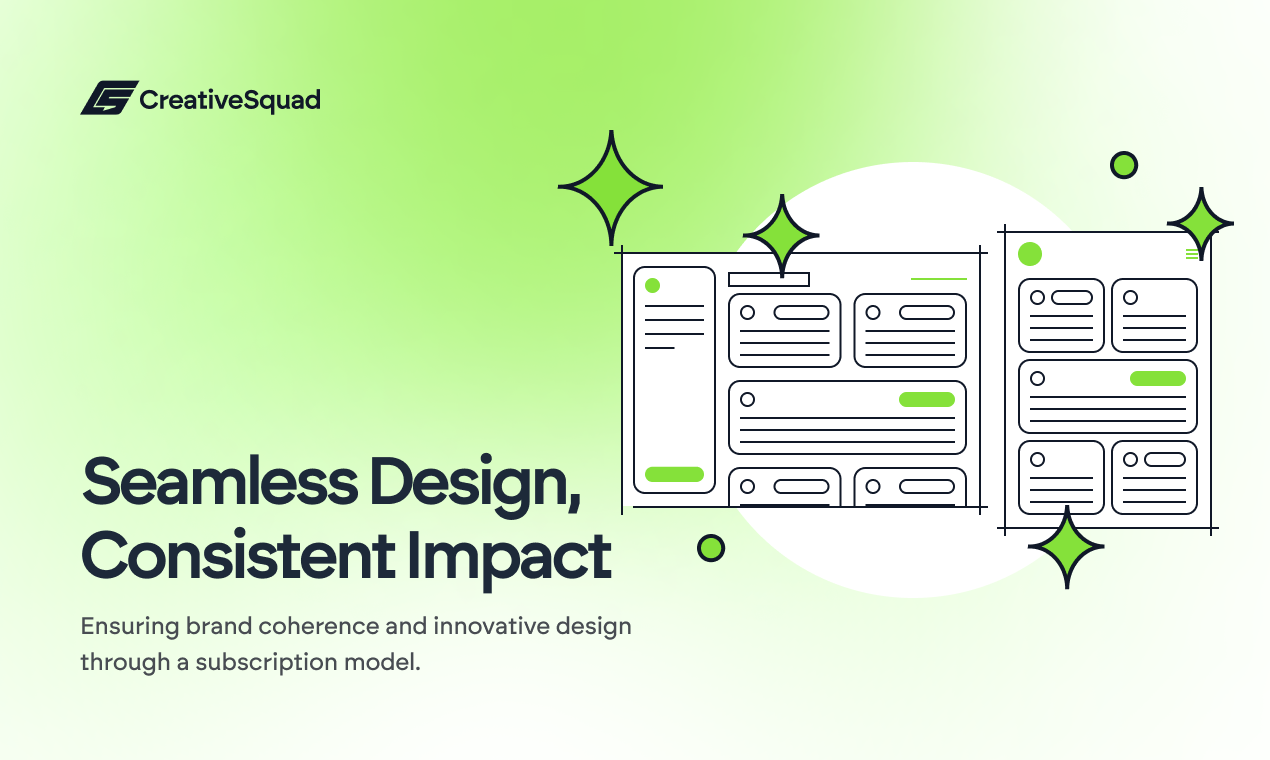 CreativeSquad

Seamless Design, Consistent Impact

Ensuring brand coherence and innovative design through a subscription model.